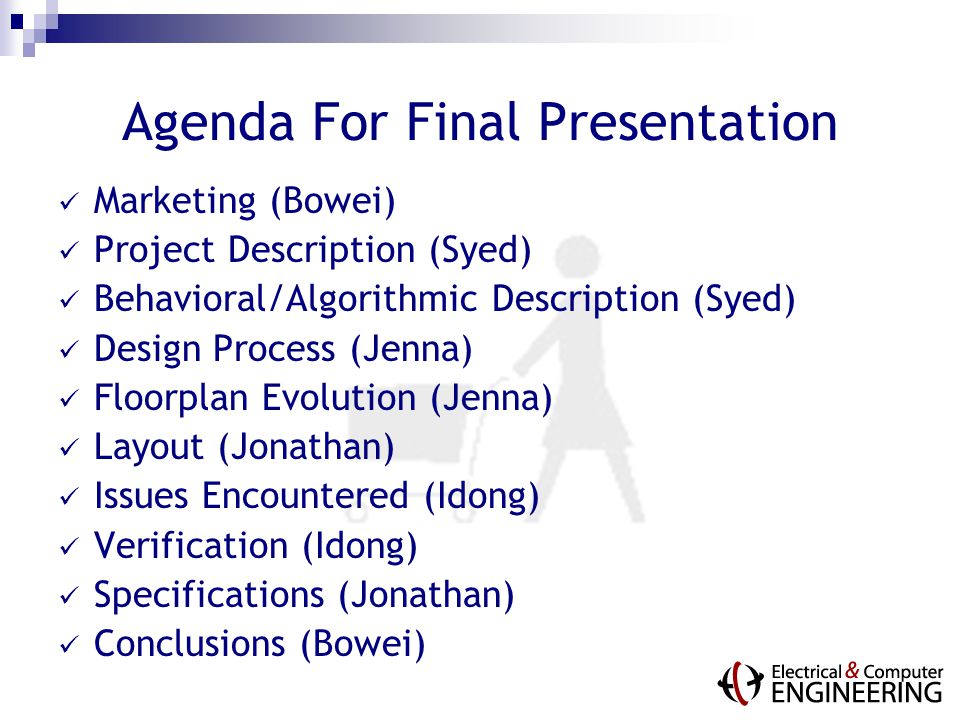 Agenda For Final Presentation

✓ Marketing (Bowei)
✓ Project Description (Syed)
✓ Behavioral/Algorithmic Description (Syed)
✓ Design Process (Jenna)
✓ Floorplan Evolution (Jenna)
✓ Layout (Jonathan)
✓ Issues Encountered (Idong)
✓ Verification (Idong)
✓ Specifications (Jonathan)
✓ Conclusions (Bowei)

Electrical & Computer ENGINEERING